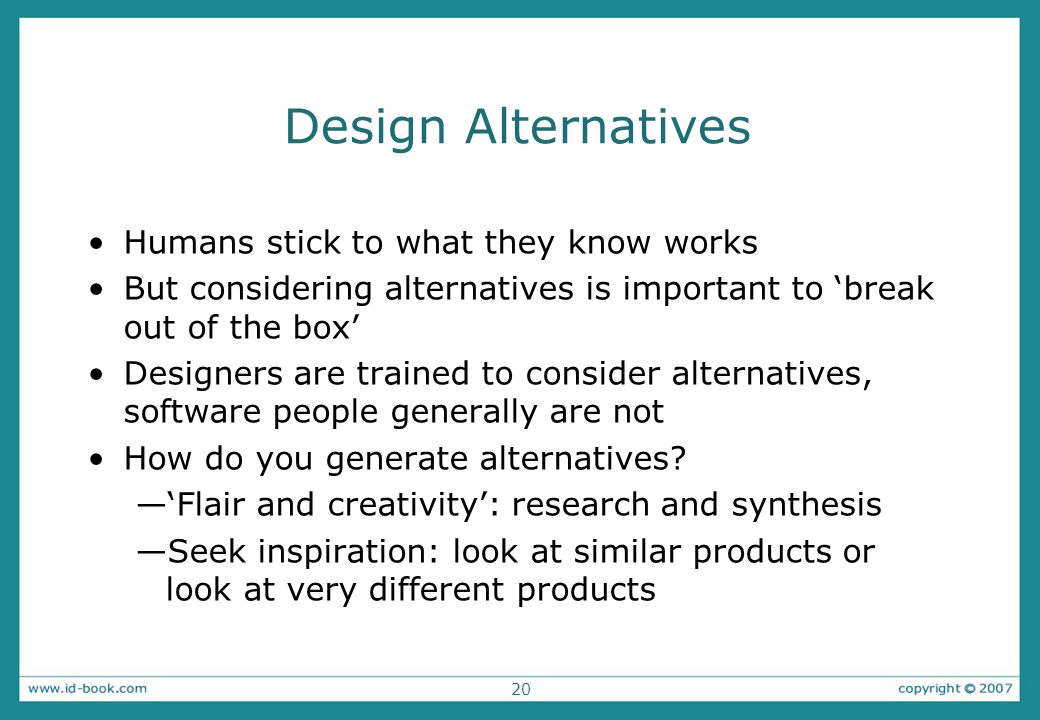 Design Alternatives

• Humans stick to what they know works
• But considering alternatives is important to ‘break out of the box’
• Designers are trained to consider alternatives, software people generally are not
• How do you generate alternatives?
—‘Flair and creativity’: research and synthesis
—Seek inspiration: look at similar products or look at very different products

www.id-book.com
20
copyright © 2007